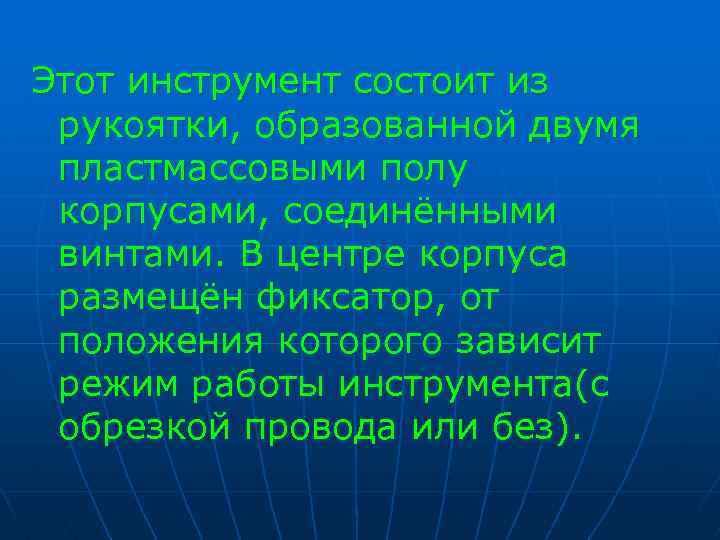 Этот инструмент состоит из рукоятки, образованной двумя пластмассовыми полу корпусами, соединёнными винтами. В центре корпуса размещён фиксатор, от положения которого зависит режим работы инструмента(с обрезкой провода или без).